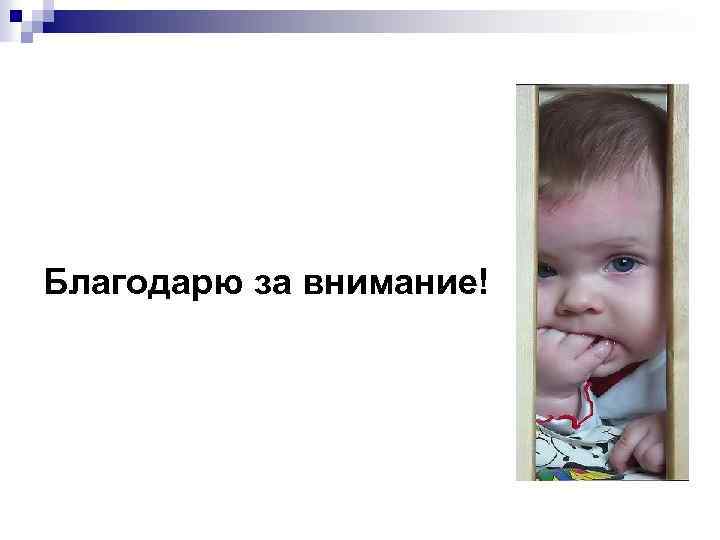 Благодарю за внимание!